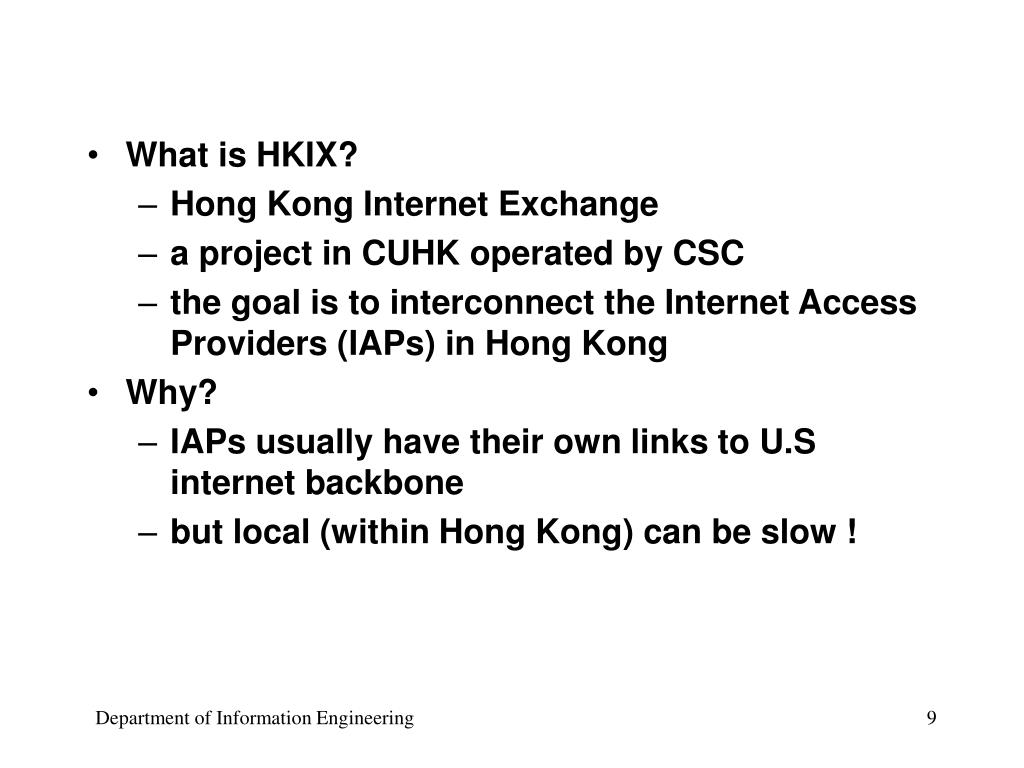 • What is HKIX?
– Hong Kong Internet Exchange
– a project in CUHK operated by CSC
– the goal is to interconnect the Internet Access Providers (IAPs) in Hong Kong
• Why?
– IAPs usually have their own links to U.S internet backbone
– but local (within Hong Kong) can be slow !

Department of Information Engineering

9